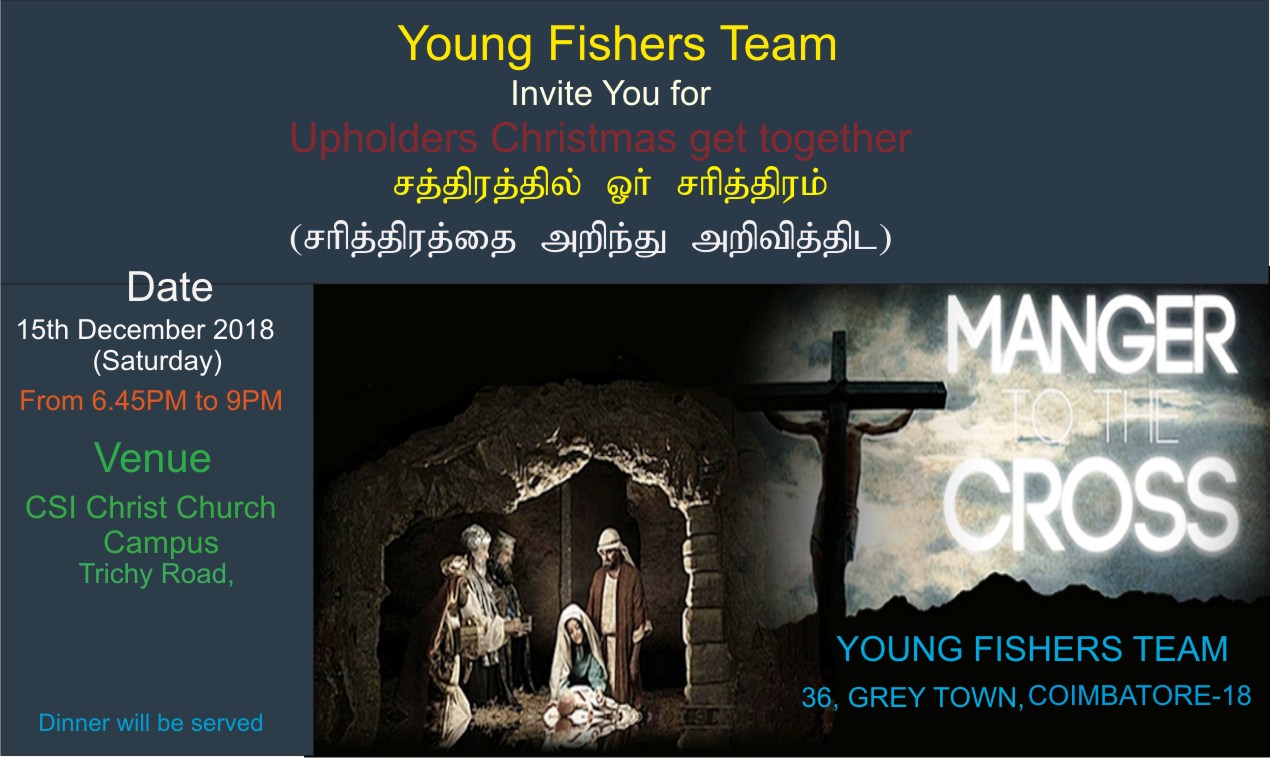 Young Fishers Team
Invite You for
Upholders Christmas get together
சத்திரத்தில் ஓர் சரித்திரம்
(சரித்திரத்தை அறிந்து அறிவித்திட)

Date
15th December 2018 (Saturday)
From 6.45PM to 9PM

Venue
CSI Christ Church Campus
Trichy Road,

Dinner will be served

MANGER TO THE CROSS

YOUNG FISHERS TEAM
36, GREY TOWN, COIMBATORE-18